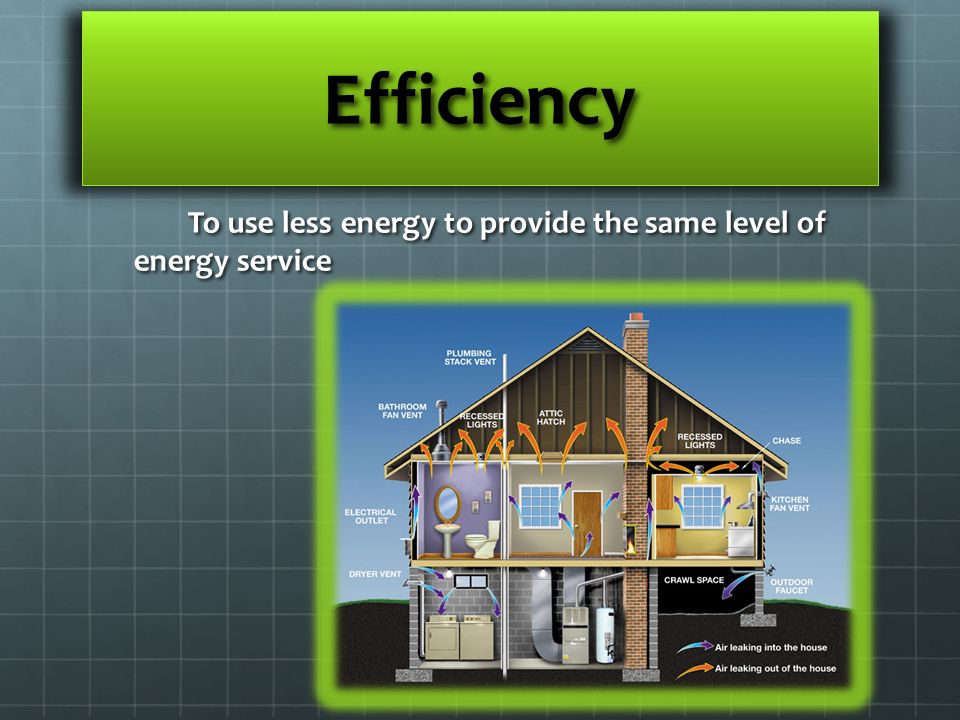 Efficiency

To use less energy to provide the same level of energy service

PLUMBING STACK VENT

BATHROOM FAN VENT

RECESSED LIGHTS

ATTIC HATCH

RECESSED LIGHTS

CHASE

ELECTRICAL OUTLET

KITCHEN FAN VENT

DRYER VENT

CRAWL SPACE

OUTDOOR FAUCET

Air leaking into the house

Air leaking out of the house